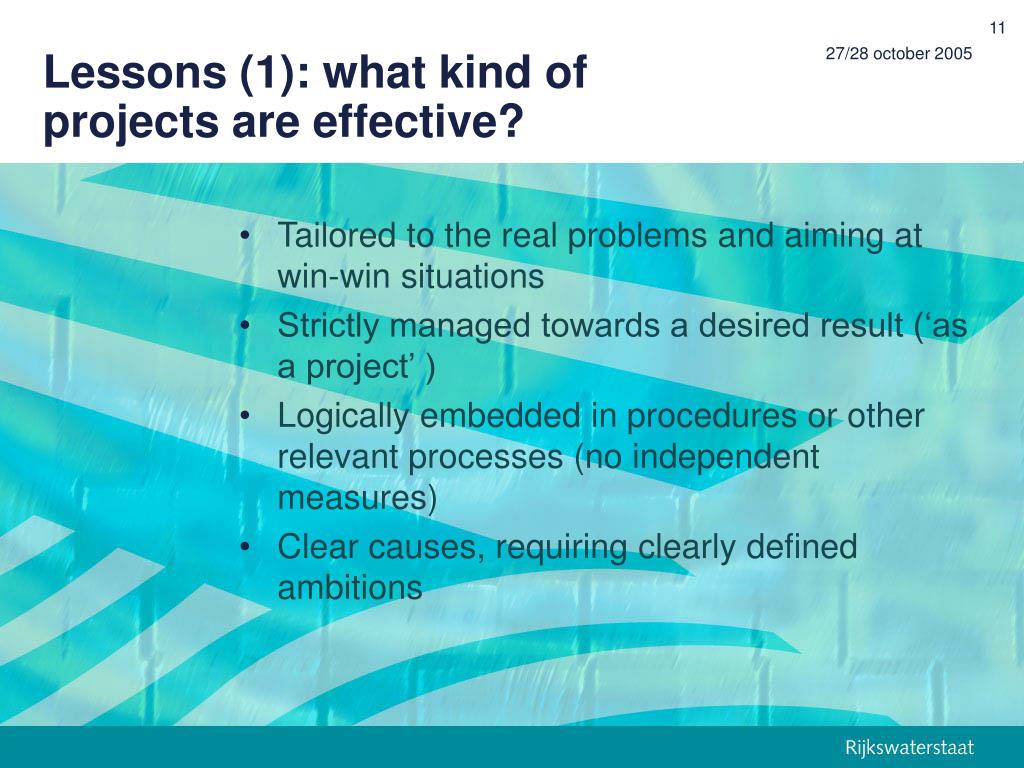 11

27/28 october 2005

Lessons (1): what kind of projects are effective?

• Tailored to the real problems and aiming at win-win situations
• Strictly managed towards a desired result (‘as a project’ )
• Logically embedded in procedures or other relevant processes (no independent measures)
• Clear causes, requiring clearly defined ambitions

Rijkswaterstaat